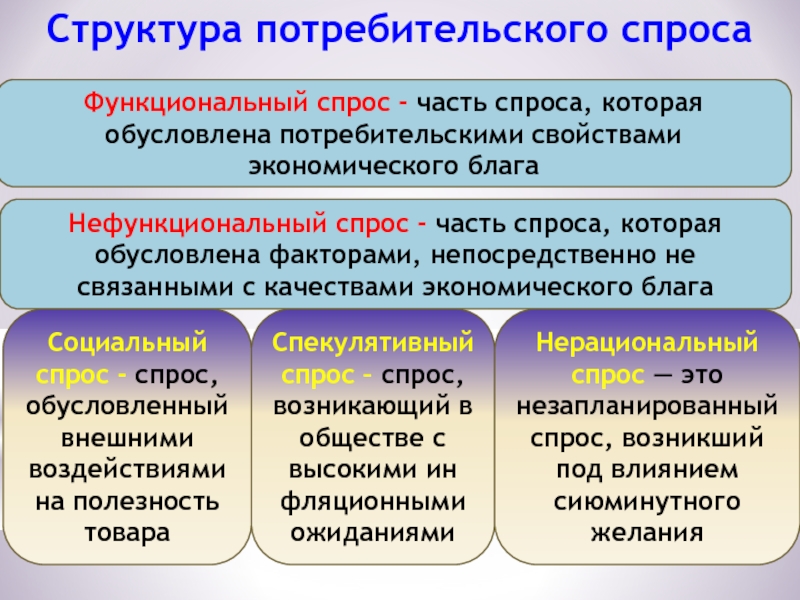 Структура потребительского спроса

Функциональный спрос - часть спроса, которая обусловлена потребительскими свойствами экономического блага

Нефункциональный спрос - часть спроса, которая обусловлена факторами, непосредственно не связанными с качествами экономического блага

Социальный спрос - спрос, обусловленный внешними воздействиями на полезность товара

Спекулятивный спрос – спрос, возникающий в обществе с высокими ин фляционными ожиданиями

Нерациональный спрос — это незапланированный спрос, возникший под влиянием сиюминутного желания